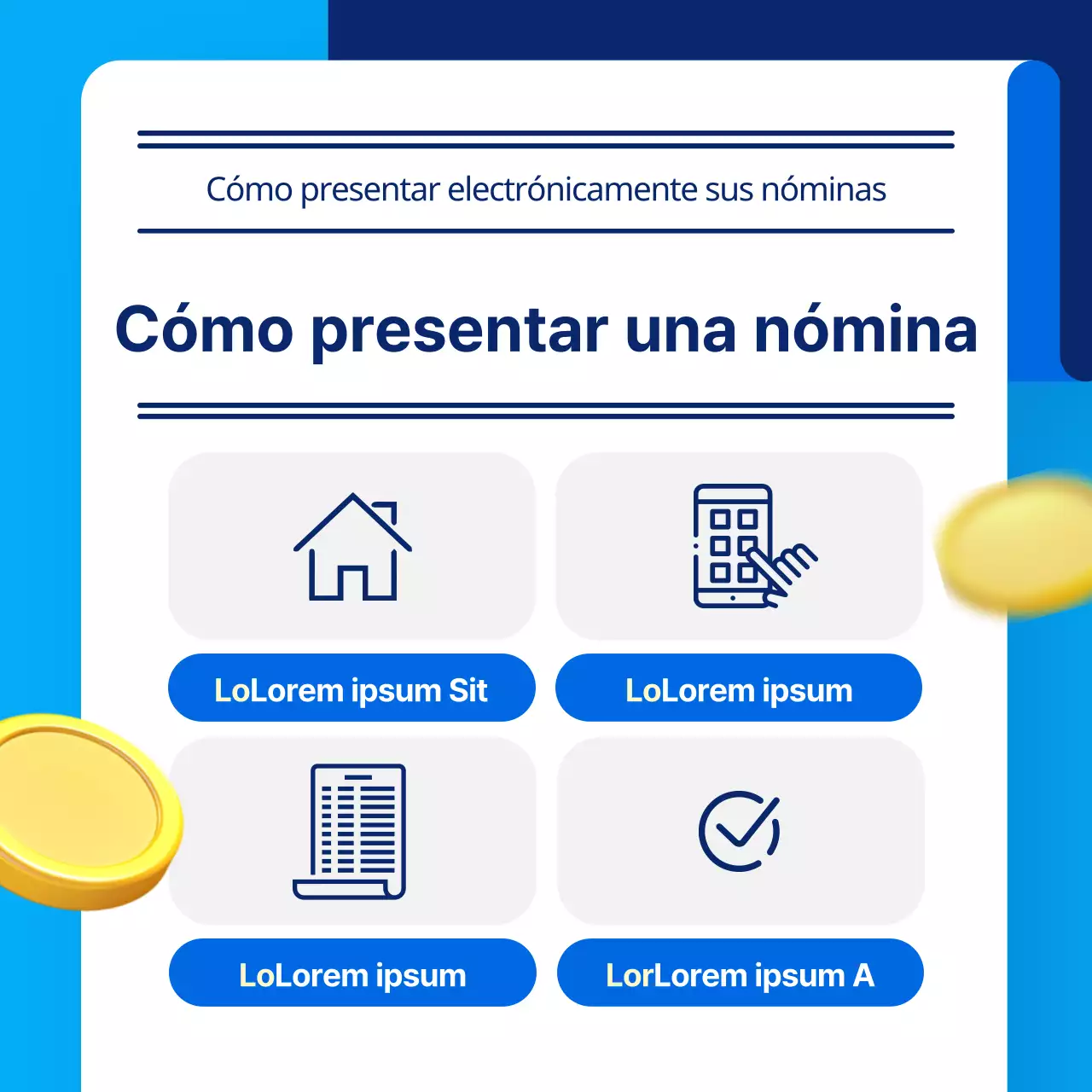 Cómo presentar electrónicamente sus nóminas

Cómo presentar una nómina

LoLorem ipsum Sit

LoLorem ipsum

LoLorem ipsum

LorLorem ipsum A